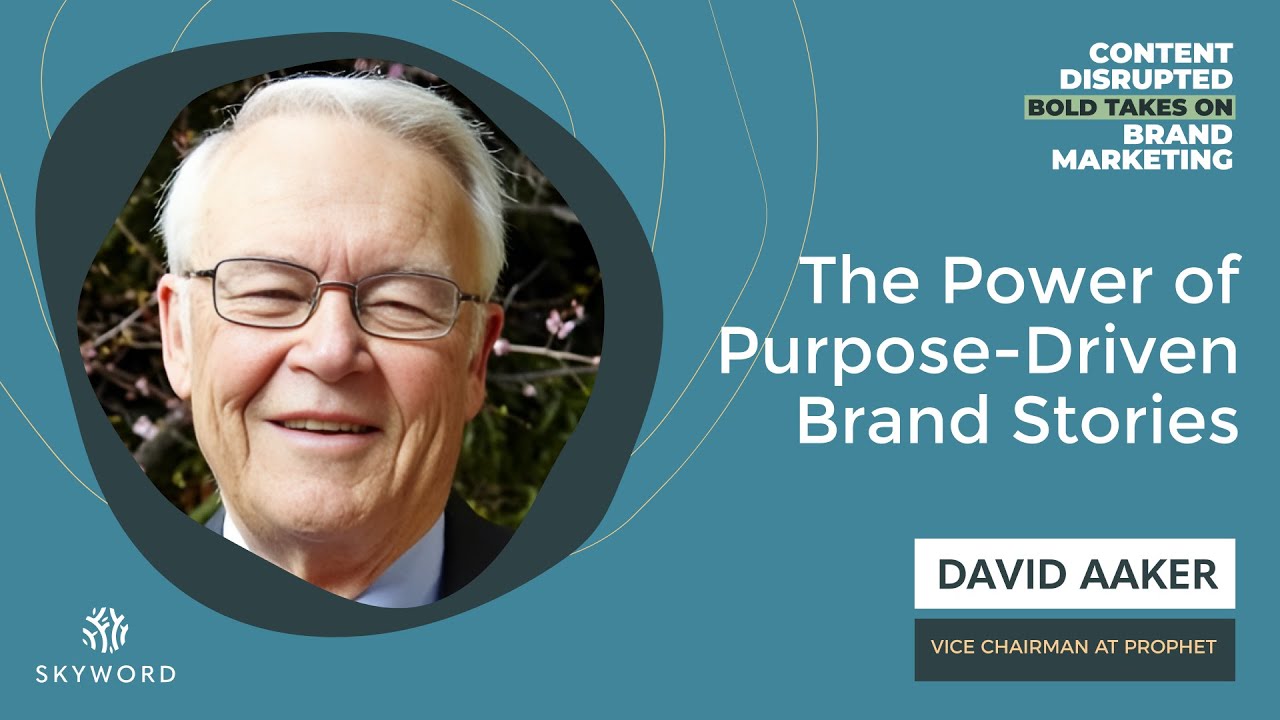 CONTENT DISRUPTED
BOLD TAKES ON BRAND MARKETING

The Power of Purpose-Driven Brand Stories

DAVID AAKER

VICE CHAIRMAN AT PROPHET

SKYWORD